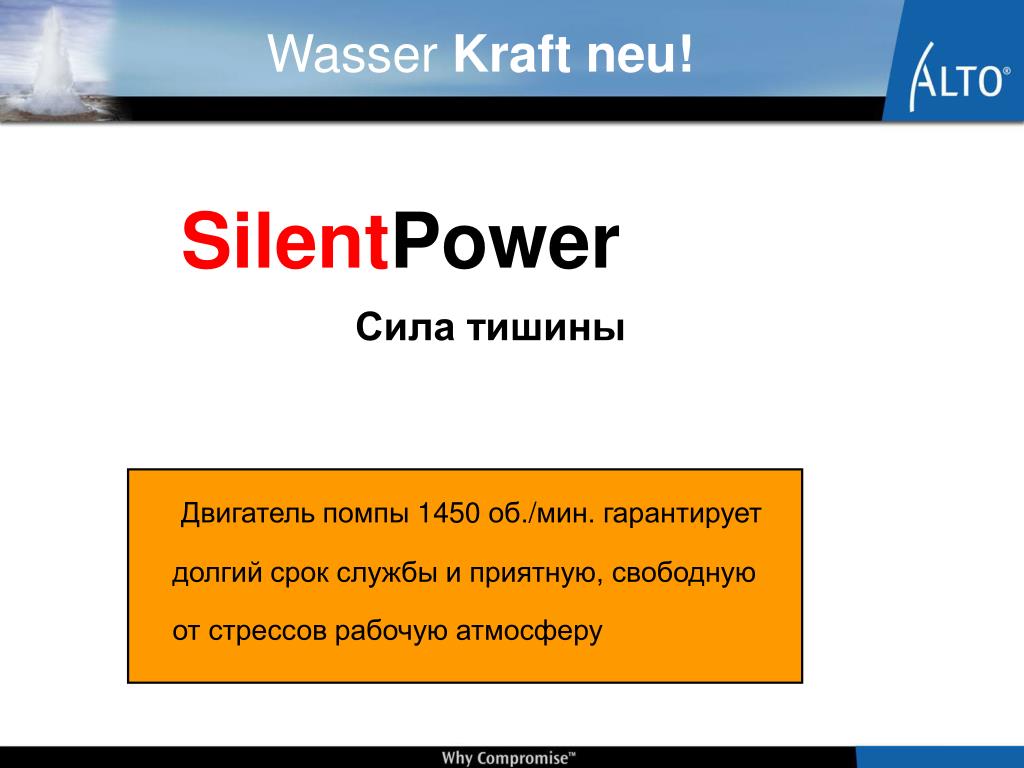 Wasser Kraft neu!

ALTO®

SilentPower

Сила тишины

Двигатель помпы 1450 об./мин. гарантирует долгий срок службы и приятную, свободную от стрессов рабочую атмосферу

Why Compromise™